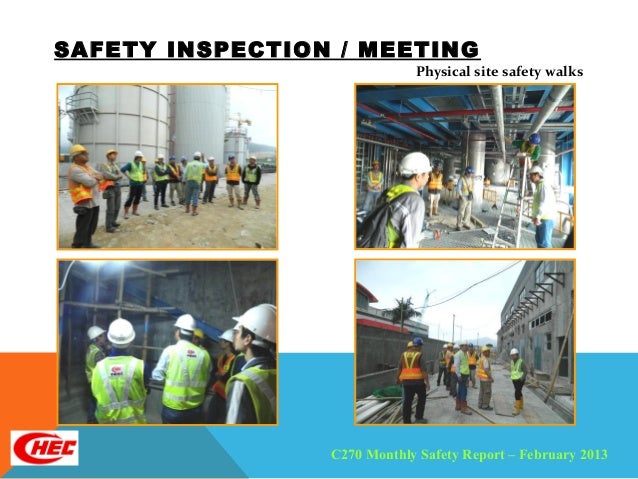 SAFETY INSPECTION / MEETING

Physical site safety walks

CHEC

C270 Monthly Safety Report – February 2013